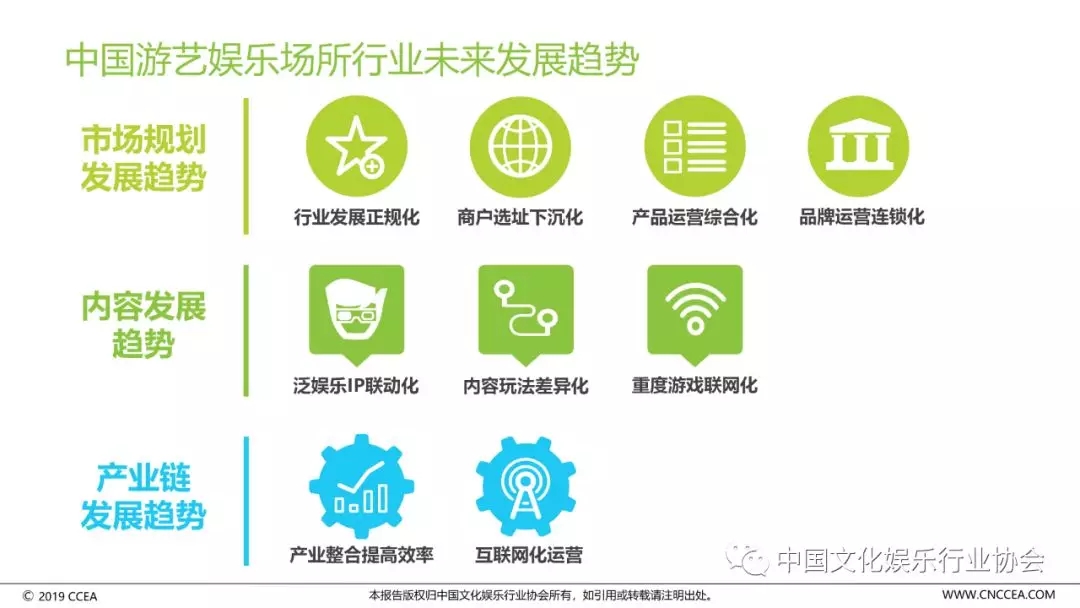 中国游艺娱乐场所行业未来发展趋势

市场规划发展趋势

行业发展正规化

商户选址下沉化

产品运营综合化

品牌运营连锁化

内容发展趋势

泛娱乐IP联动化

内容玩法差异化

重度游戏联网化

产业链发展趋势

产业整合提高效率

互联网化运营

中国文化娱乐行业协会

© 2019 CCEA

本报告版权归中国文化娱乐行业协会所有，如引用或转载请注明出处。

WWW.CNCCEA.COM